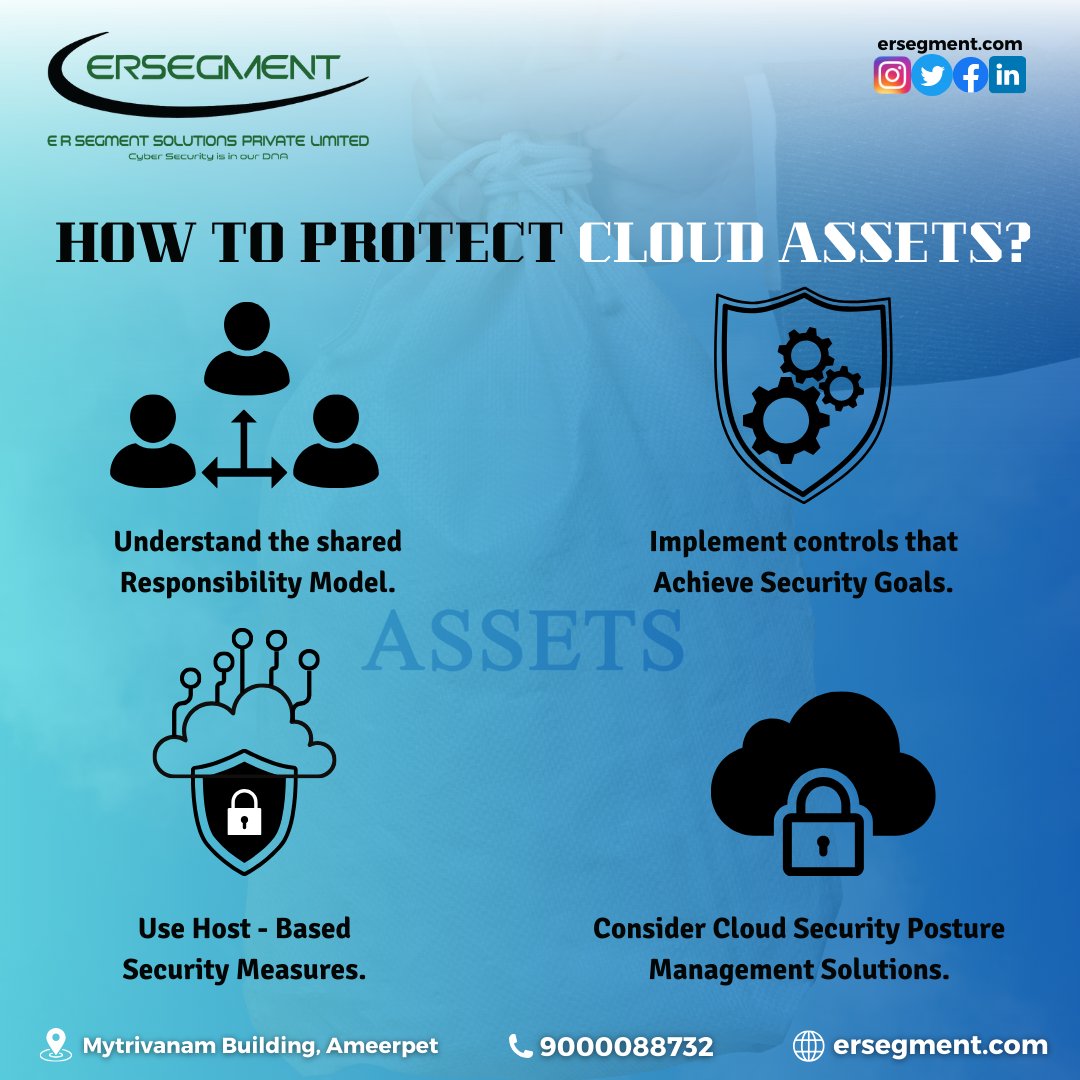 ERSEGMENT
E R SEGMENT SOLUTIONS PRIVATE LIMITED
Cyber Security is in our DNA

ersegment.com

HOW TO PROTECT CLOUD ASSETS?

Understand the shared Responsibility Model.

Implement controls that Achieve Security Goals.

ASSETS

Use Host - Based Security Measures.

Consider Cloud Security Posture Management Solutions.

Mytrivanam Building, Ameerpet

9000088732

ersegment.com